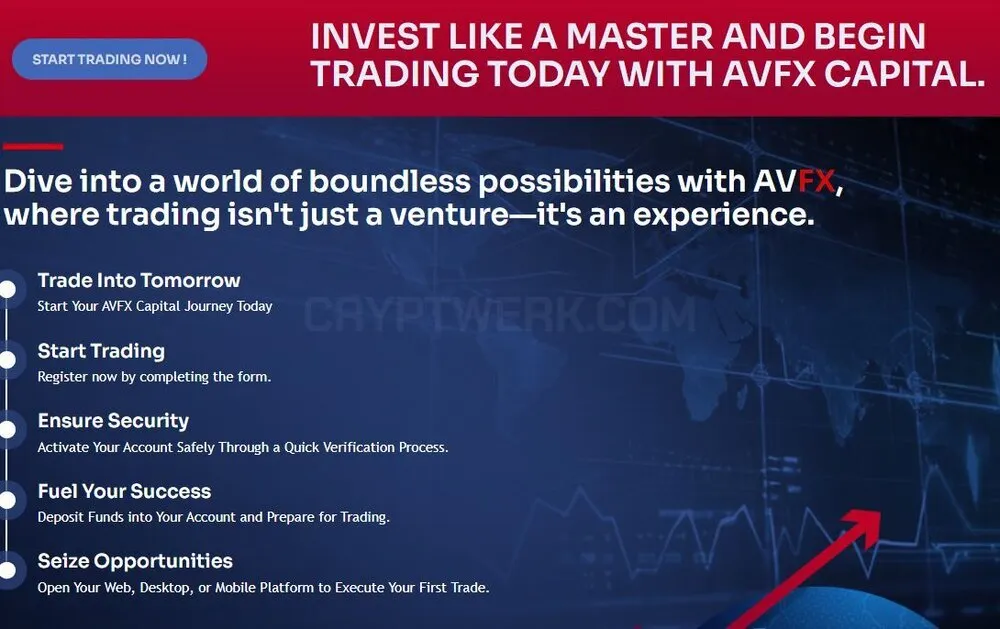 START TRADING NOW !

INVEST LIKE A MASTER AND BEGIN TRADING TODAY WITH AVFX CAPITAL.

Dive into a world of boundless possibilities with AVFX, where trading isn't just a venture—it's an experience.

CRYPTWERK.COM

Trade Into Tomorrow
Start Your AVFX Capital Journey Today

Start Trading
Register now by completing the form.

Ensure Security
Activate Your Account Safely Through a Quick Verification Process.

Fuel Your Success
Deposit Funds into Your Account and Prepare for Trading.

Seize Opportunities
Open Your Web, Desktop, or Mobile Platform to Execute Your First Trade.